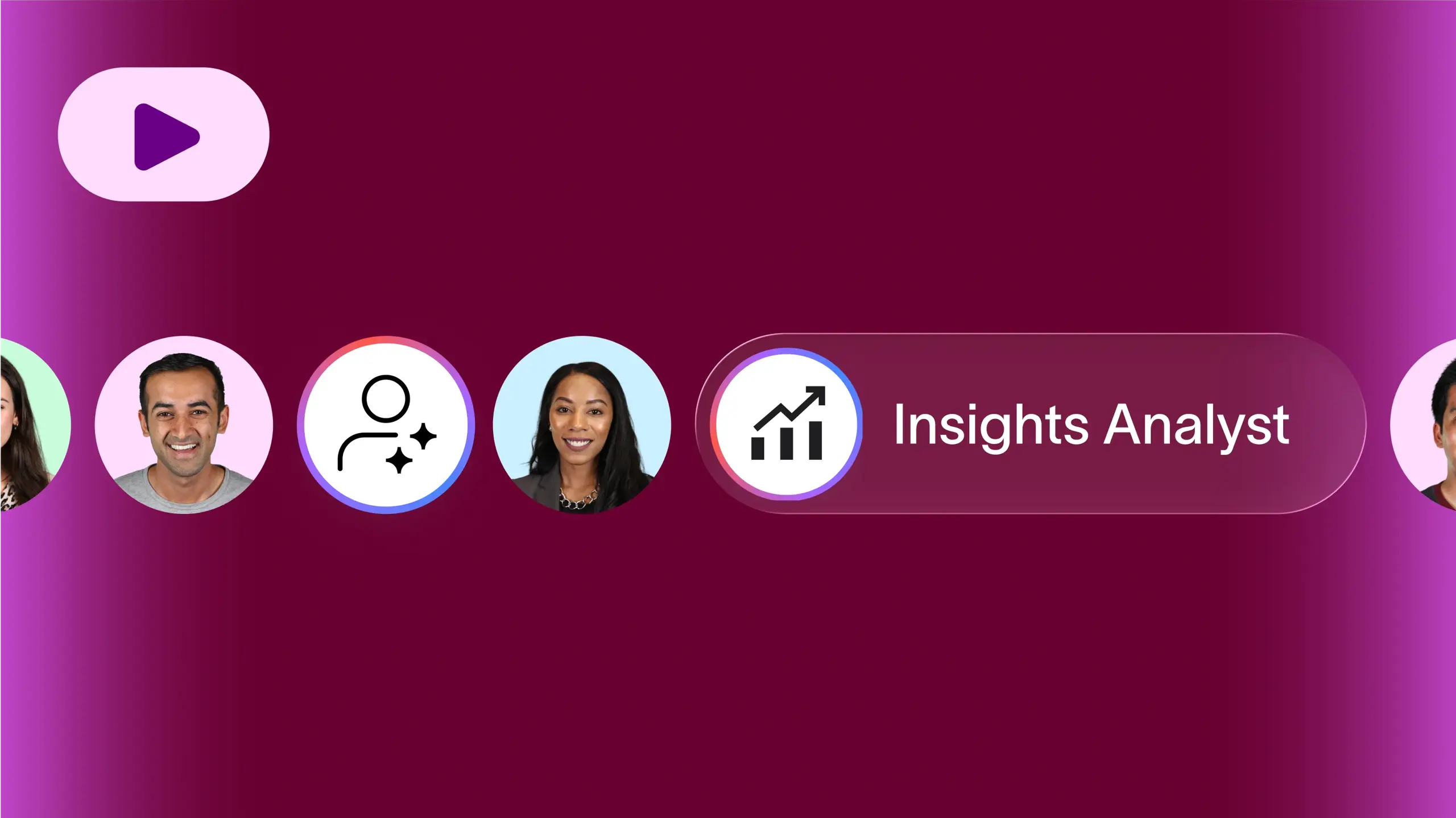 Insights Analyst